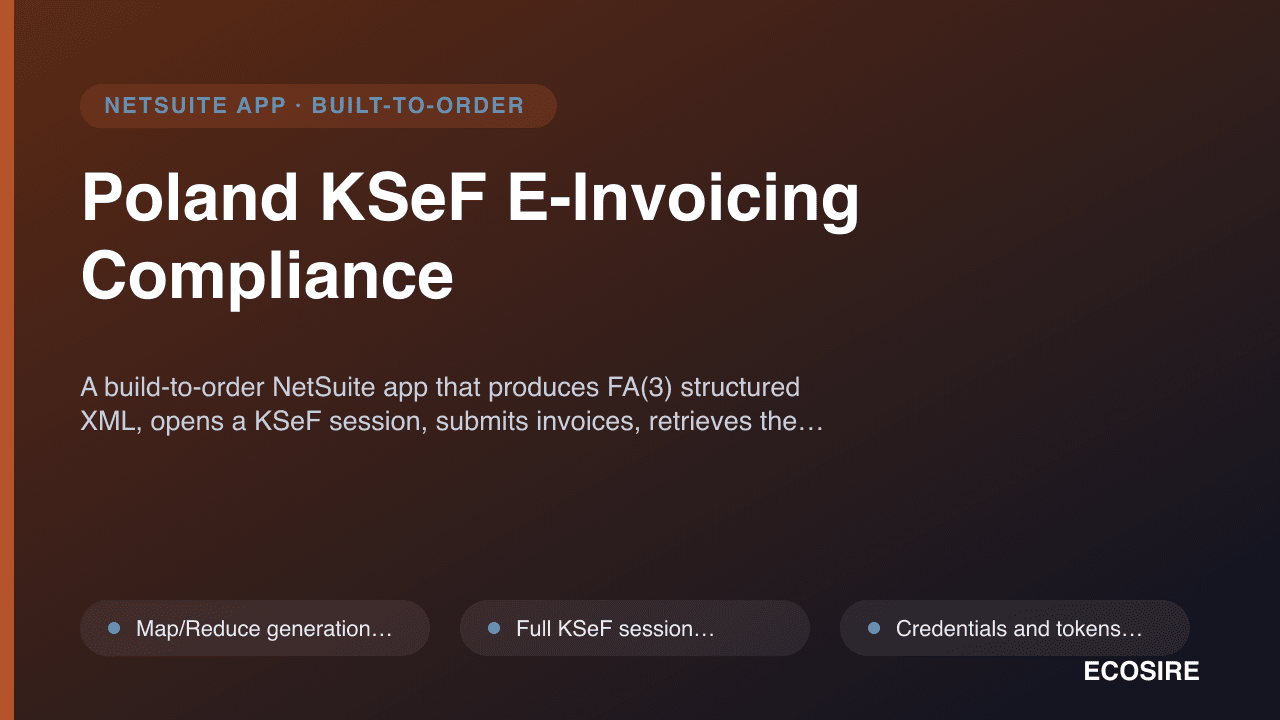 NETSUITE APP · BUILT-TO-ORDER

Poland KSeF E-Invoicing Compliance

A build-to-order NetSuite app that produces FA(3) structured XML, opens a KSeF session, submits invoices, retrieves the…

Map/Reduce generation…

Full KSeF session…

Credentials and tokens…

ECOSIRE